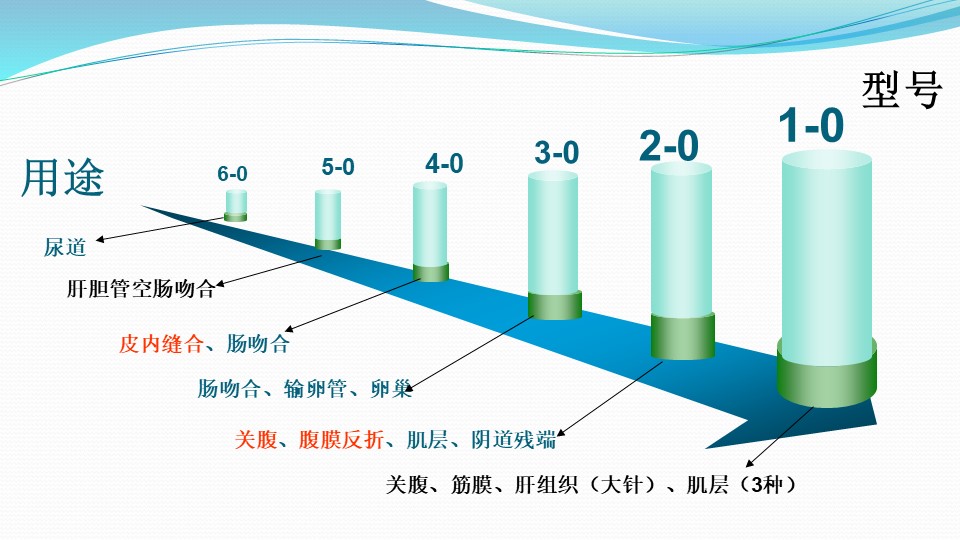 型号

用途

6-0

5-0

4-0

3-0

2-0

1-0

尿道

肝胆管空肠吻合

皮内缝合、肠吻合

肠吻合、输卵管、卵巢

关腹、腹膜反折、肌层、阴道残端

关腹、筋膜、肝组织（大针）、肌层（3种）